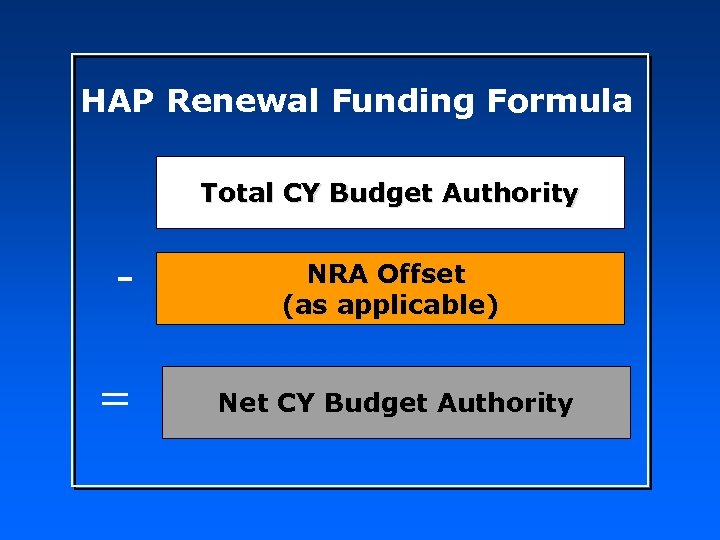 HAP Renewal Funding Formula

Total CY Budget Authority

-

NRA Offset
(as applicable)

=

Net CY Budget Authority